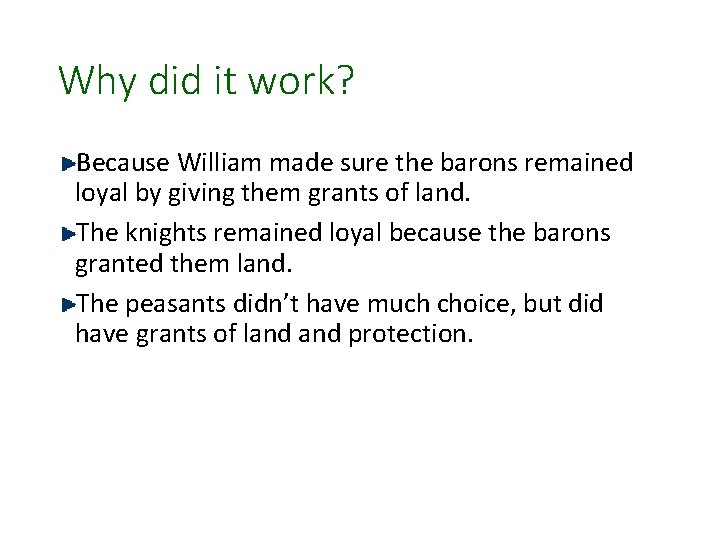 Why did it work?

Because William made sure the barons remained loyal by giving them grants of land.

The knights remained loyal because the barons granted them land.

The peasants didn’t have much choice, but did have grants of land and protection.